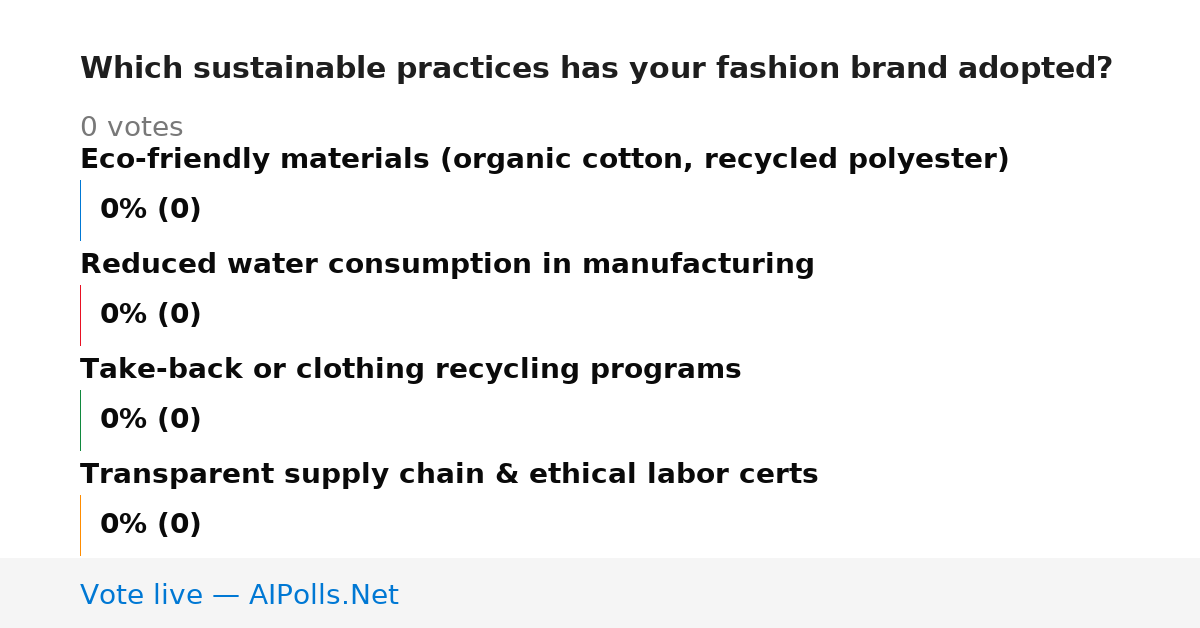 Which sustainable practices has your fashion brand adopted?

0 votes

Eco-friendly materials (organic cotton, recycled polyester)

0% (0)

Reduced water consumption in manufacturing

0% (0)

Take-back or clothing recycling programs

0% (0)

Transparent supply chain & ethical labor certs

0% (0)

Vote live — AIPolls.Net